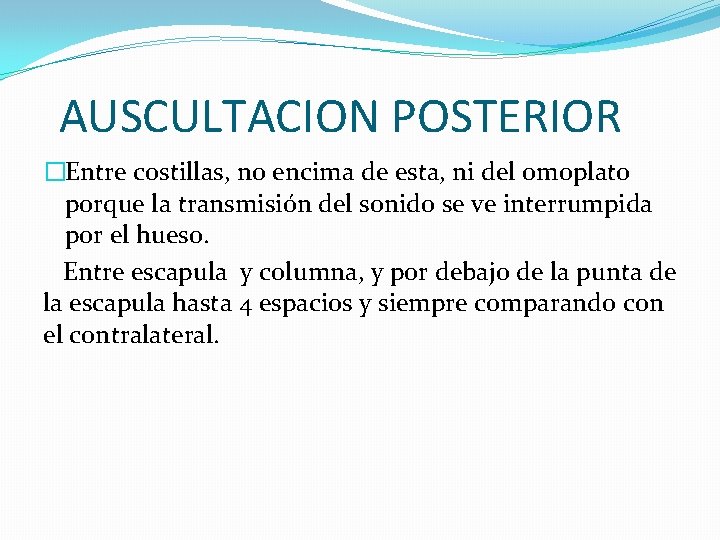 AUSCULTACION POSTERIOR

□Entre costillas, no encima de esta, ni del omoplato porque la transmisión del sonido se ve interrumpida por el hueso.

Entre escapula y columna, y por debajo de la punta de la escapula hasta 4 espacios y siempre comparando con el contralateral.